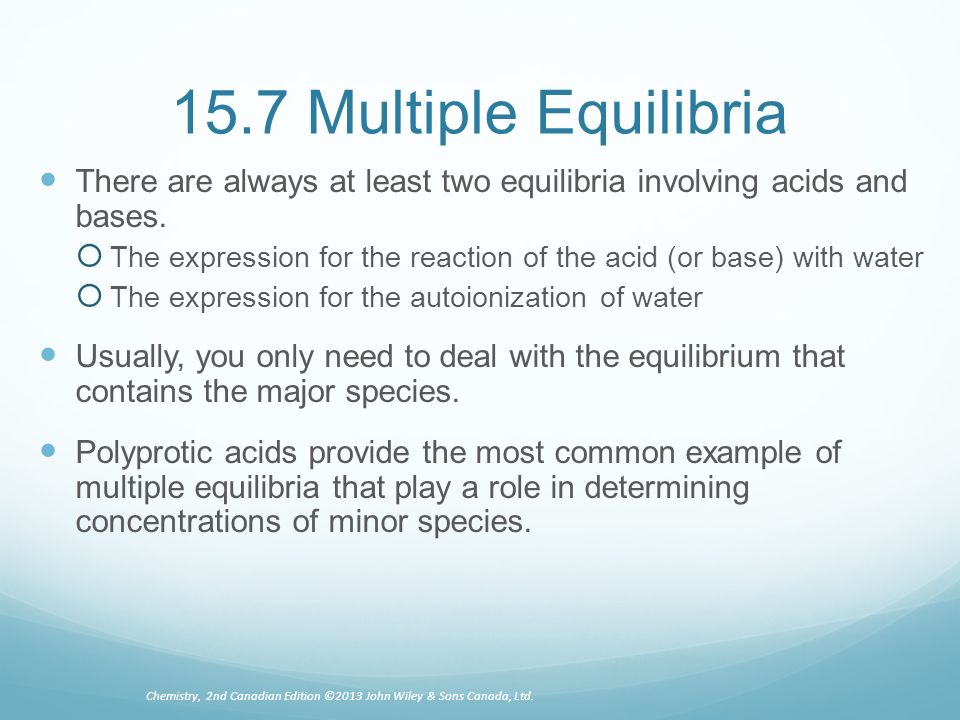 15.7 Multiple Equilibria

There are always at least two equilibria involving acids and bases.

The expression for the reaction of the acid (or base) with water

The expression for the autoionization of water

Usually, you only need to deal with the equilibrium that contains the major species.

Polyprotic acids provide the most common example of multiple equilibria that play a role in determining concentrations of minor species.

Chemistry, 2nd Canadian Edition ©2013 John Wiley & Sons Canada, Ltd.